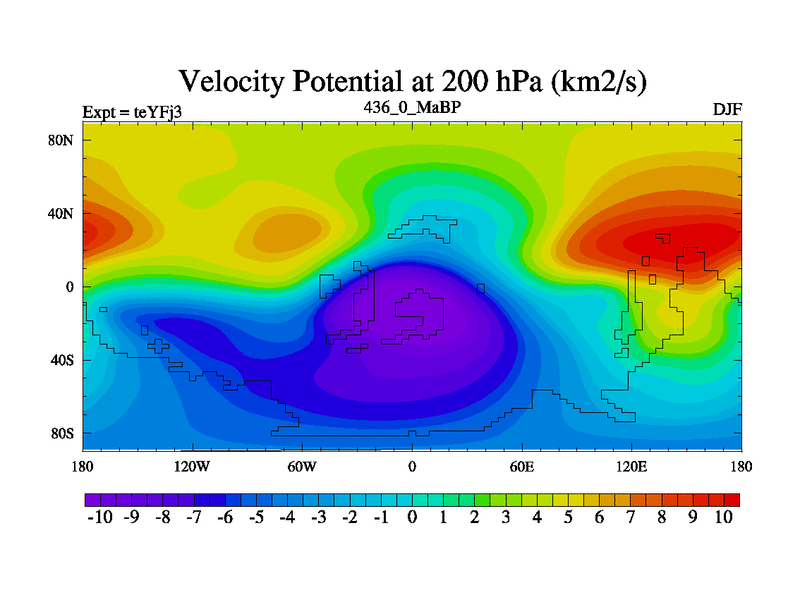 Velocity Potential at 200 hPa (km2/s)

Expt = teYFj3

436_0_MaBP

DJF

80N
40N
0
40S
80S

180 120W 60W 0 60E 120E 180

-10 -9 -8 -7 -6 -5 -4 -3 -2 -1 0 1 2 3 4 5 6 7 8 9 10